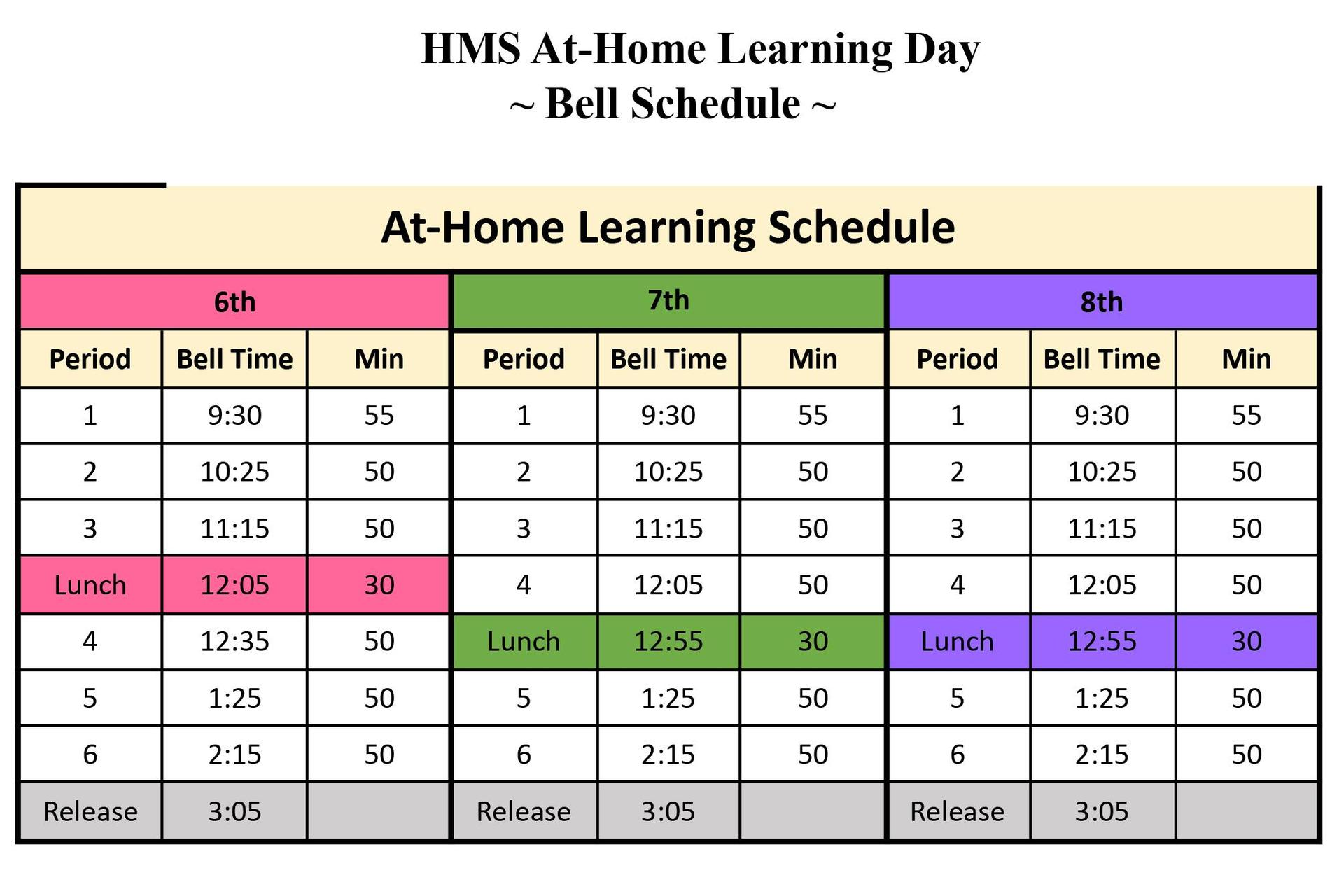 HMS At-Home Learning Day
~ Bell Schedule ~

At-Home Learning Schedule

| 6th | | | 7th | | | 8th | | |
|---|---|---|---|---|---|---|---|---|
| Period | Bell Time | Min | Period | Bell Time | Min | Period | Bell Time | Min |
| 1 | 9:30 | 55 | 1 | 9:30 | 55 | 1 | 9:30 | 55 |
| 2 | 10:25 | 50 | 2 | 10:25 | 50 | 2 | 10:25 | 50 |
| 3 | 11:15 | 50 | 3 | 11:15 | 50 | 3 | 11:15 | 50 |
| Lunch | 12:05 | 30 | 4 | 12:05 | 50 | 4 | 12:05 | 50 |
| 4 | 12:35 | 50 | Lunch | 12:55 | 30 | Lunch | 12:55 | 30 |
| 5 | 1:25 | 50 | 5 | 1:25 | 50 | 5 | 1:25 | 50 |
| 6 | 2:15 | 50 | 6 | 2:15 | 50 | 6 | 2:15 | 50 |
| Release | 3:05 | | Release | 3:05 | | Release | 3:05 | |